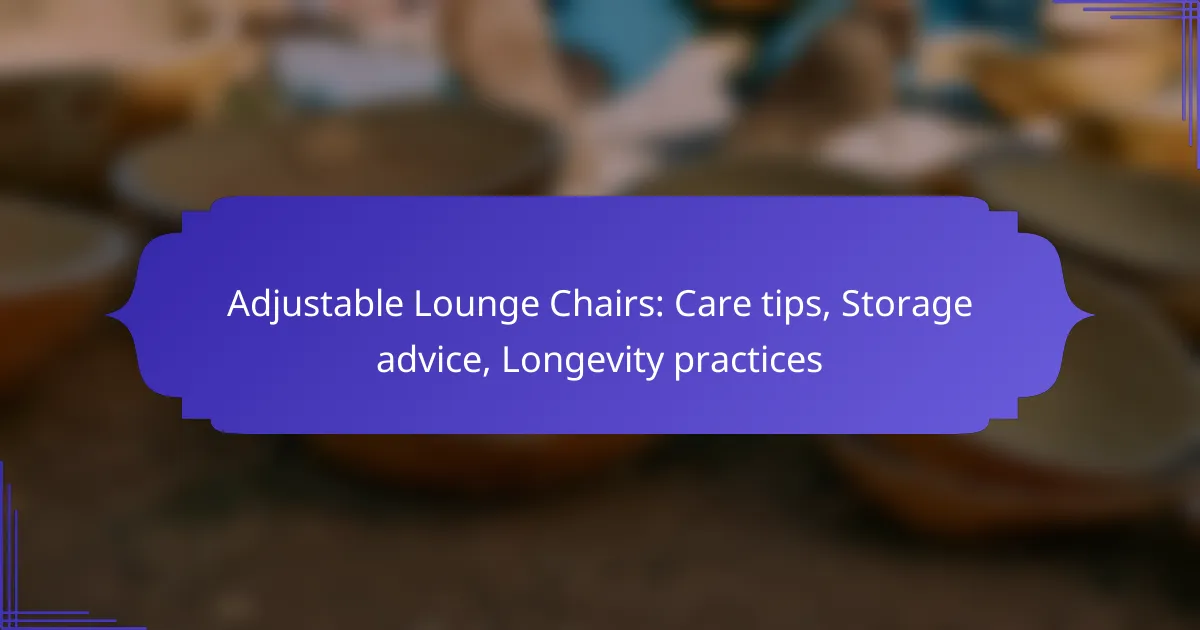 Adjustable Lounge Chairs: Care tips, Storage advice, Longevity practices